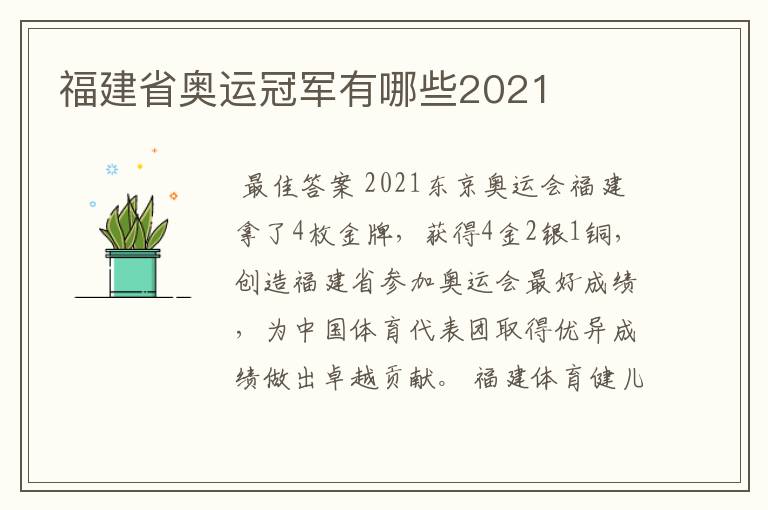 福建省奥运冠军有哪些2021

最佳答案 2021东京奥运会福建拿了4枚金牌，获得4金2银1铜，创造福建省参加奥运会最好成绩，为中国体育代表团取得优异成绩做出卓越贡献。 福建体育健儿